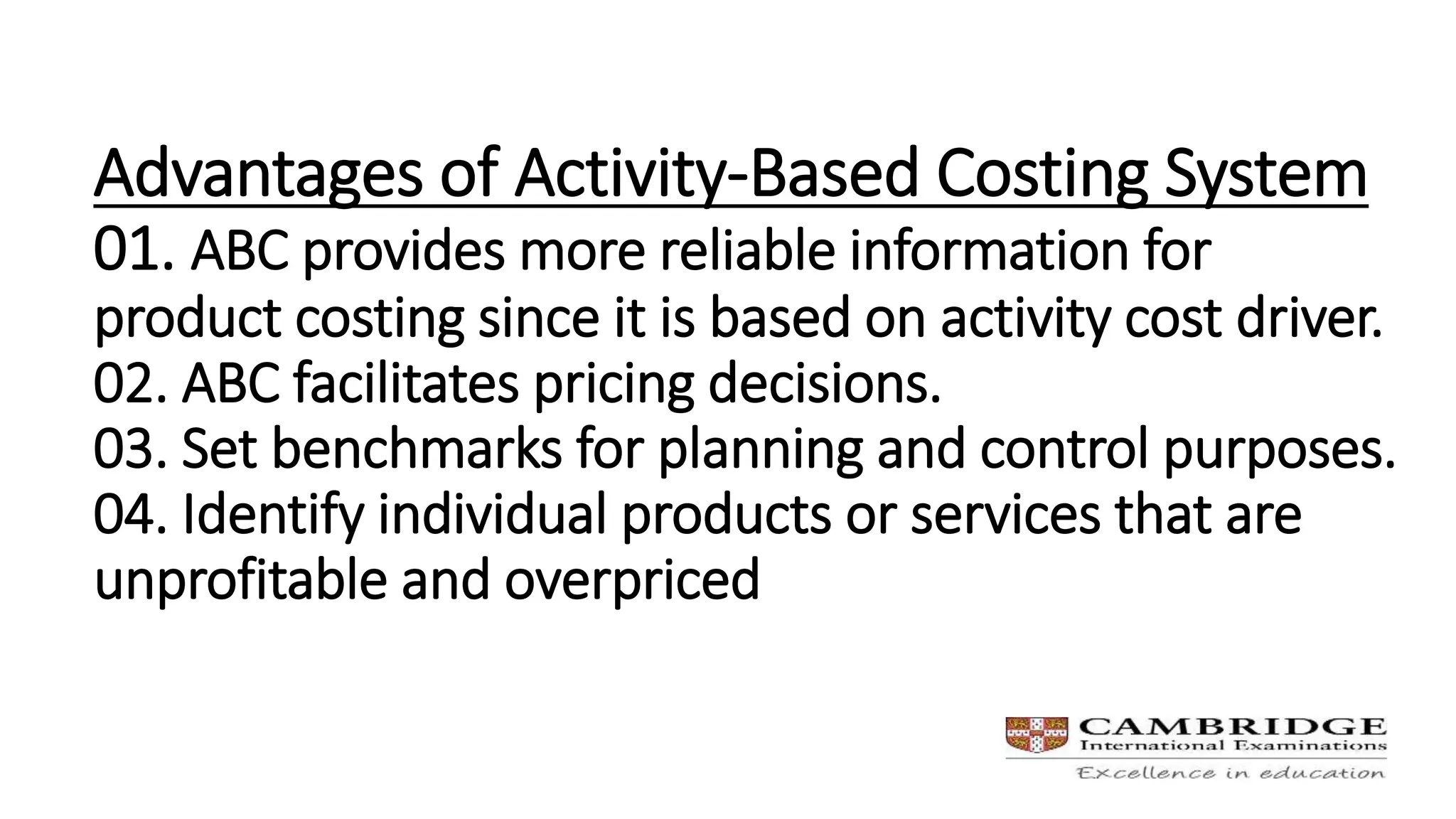 Advantages of Activity-Based Costing System
01. ABC provides more reliable information for product costing since it is based on activity cost driver.
02. ABC facilitates pricing decisions.
03. Set benchmarks for planning and control purposes.
04. Identify individual products or services that are unprofitable and overpriced

CAMBRIDGE
International Examinations
Excellence in education